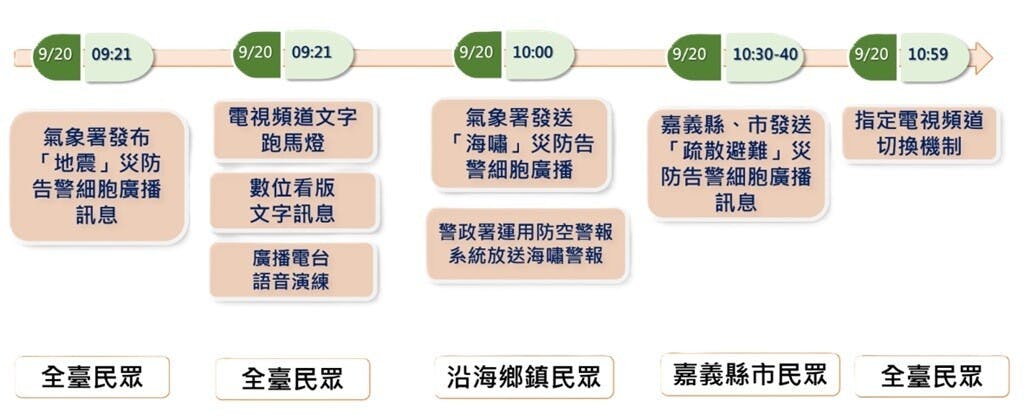 9/20 09:21

氣象署發布「地震」災防告警細胞廣播訊息

全臺民眾

9/20 09:21

電視頻道文字跑馬燈

數位看版文字訊息

廣播電台語音演練

全臺民眾

9/20 10:00

氣象署發送「海嘯」災防告警細胞廣播

警政署運用防空警報系統放送海嘯警報

沿海鄉鎮民眾

9/20 10:30-40

嘉義縣、市發送「疏散避難」災防告警細胞廣播訊息

嘉義縣市民眾

9/20 10:59

指定電視頻道切換機制

全臺民眾